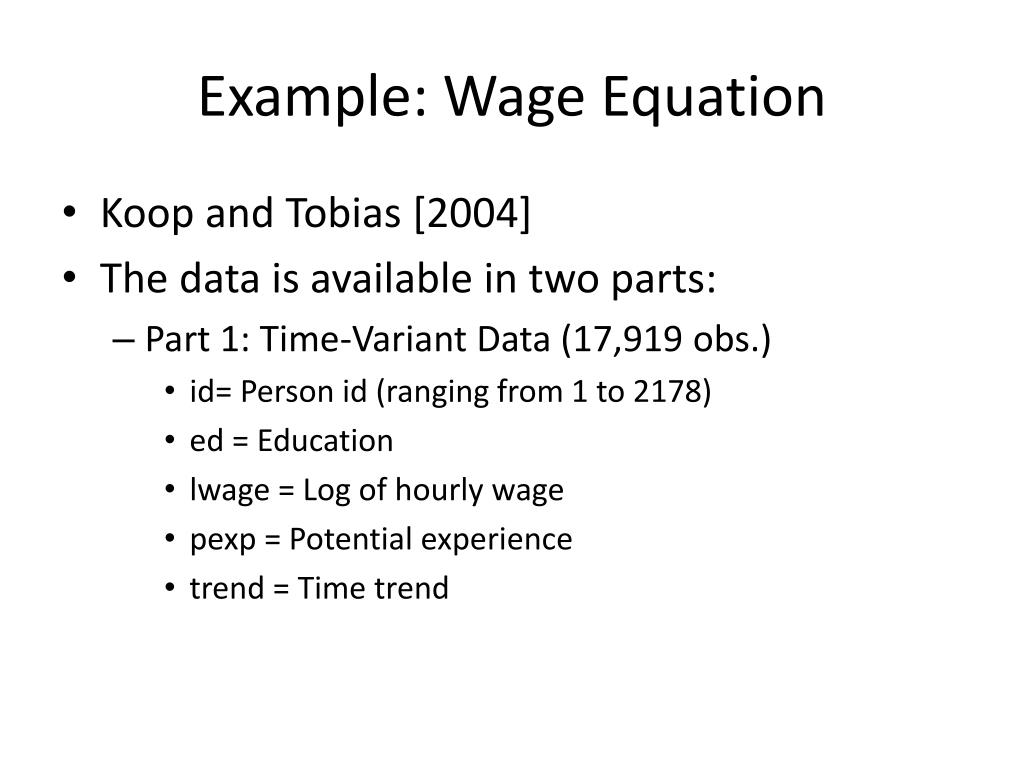 Example: Wage Equation

• Koop and Tobias [2004]
• The data is available in two parts:
– Part 1: Time-Variant Data (17,919 obs.)
• id= Person id (ranging from 1 to 2178)
• ed = Education
• lwage = Log of hourly wage
• pexp = Potential experience
• trend = Time trend